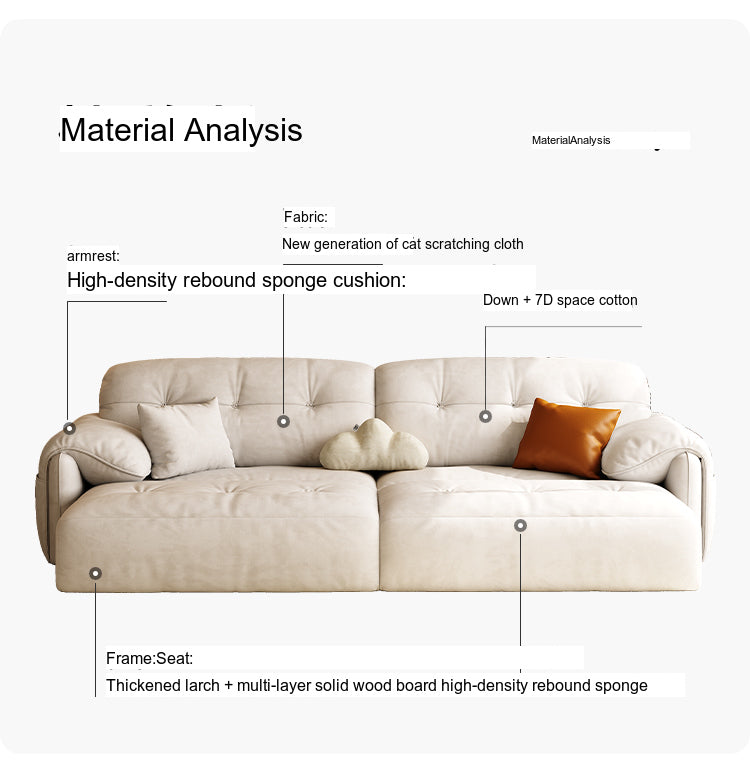 Material Analysis

MaterialAnalysis

Fabric:

New generation of cat scratching cloth

armrest:

High-density rebound sponge cushion:

Down + 7D space cotton

Frame:Seat:

Thickened larch + multi-layer solid wood board high-density rebound sponge